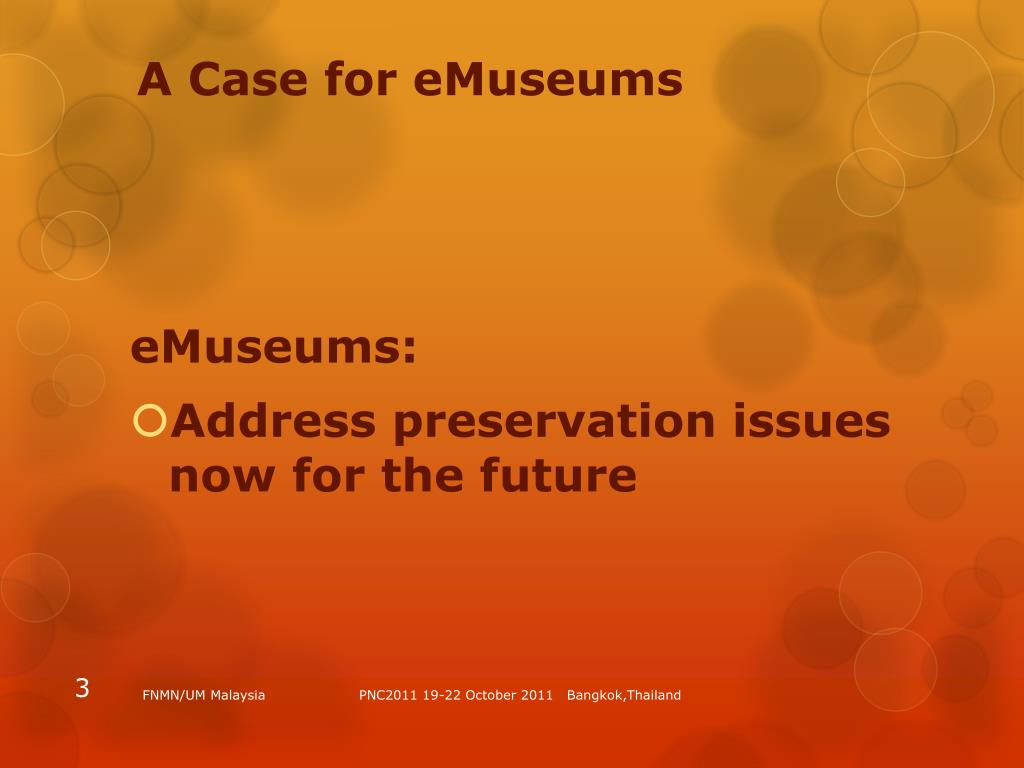 A Case for eMuseums

eMuseums:

Address preservation issues now for the future

3

FNMN/UM Malaysia

PNC2011 19-22 October 2011 Bangkok,Thailand